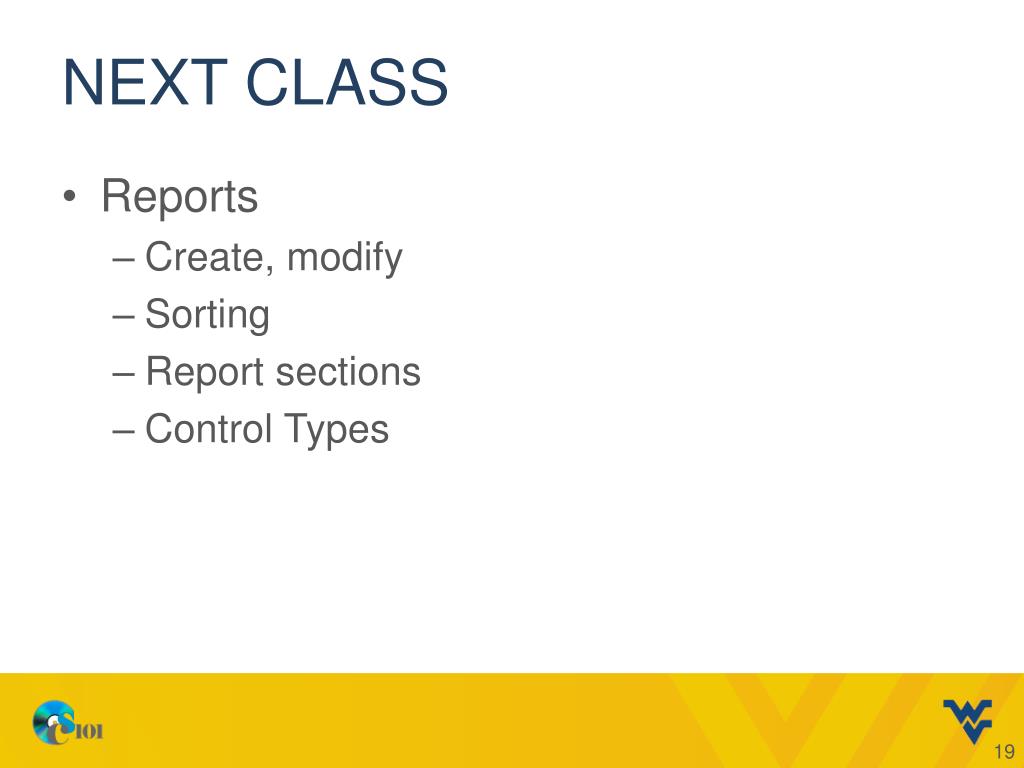 NEXT CLASS

• Reports
– Create, modify
– Sorting
– Report sections
– Control Types

CS101

19